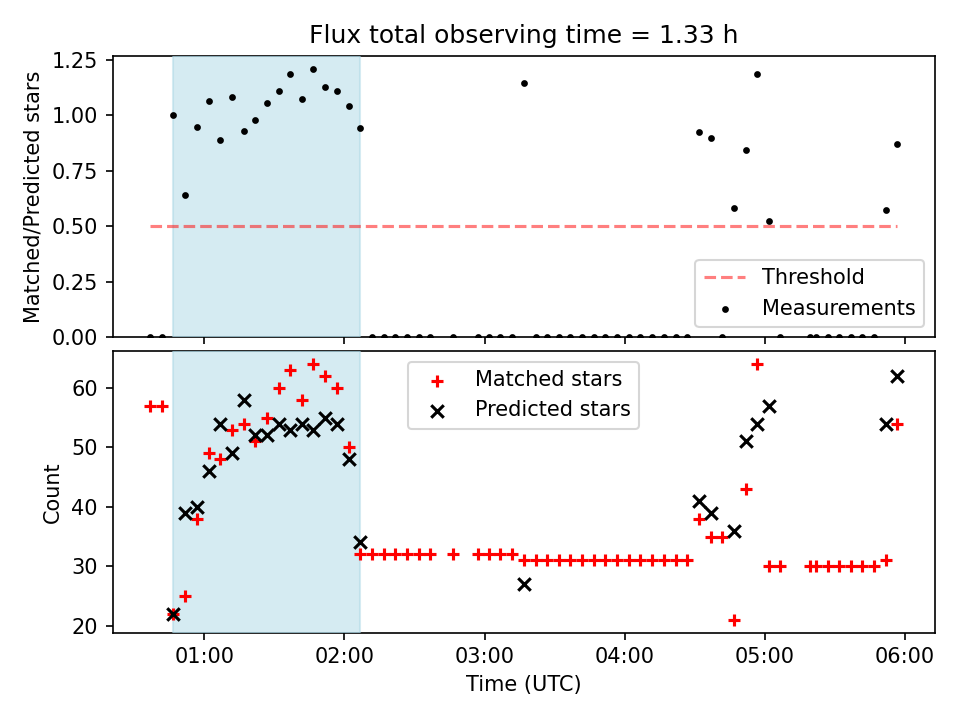 Flux total observing time = 1.33 h

Matched/Predicted stars

1.25
1.00
0.75
0.50
0.25
0.00

Threshold
Measurements

Count

60
50
40
30
20

Matched stars
Predicted stars

01:00
02:00
03:00
04:00
05:00
06:00

Time (UTC)